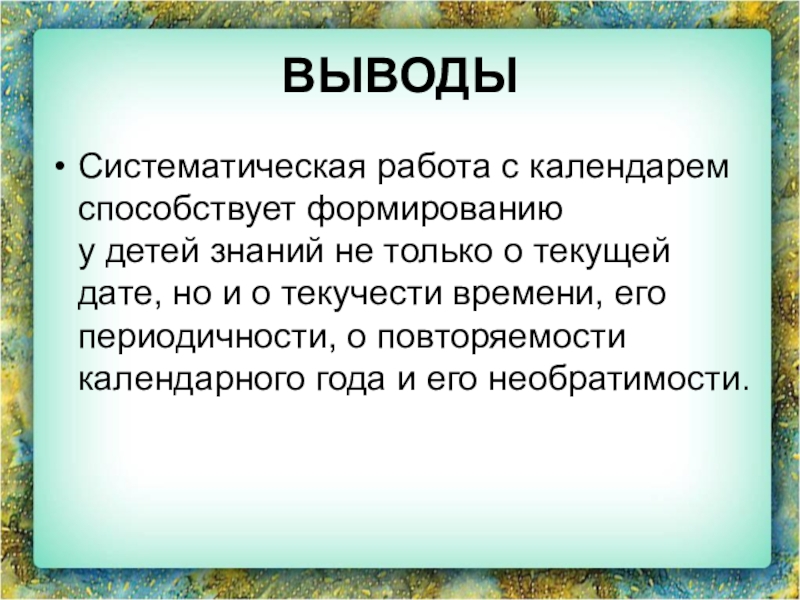 ВЫВОДЫ

• Систематическая работа с календарем способствует формированию у детей знаний не только о текущей дате, но и о текучести времени, его периодичности, о повторяемости календарного года и его необратимости.